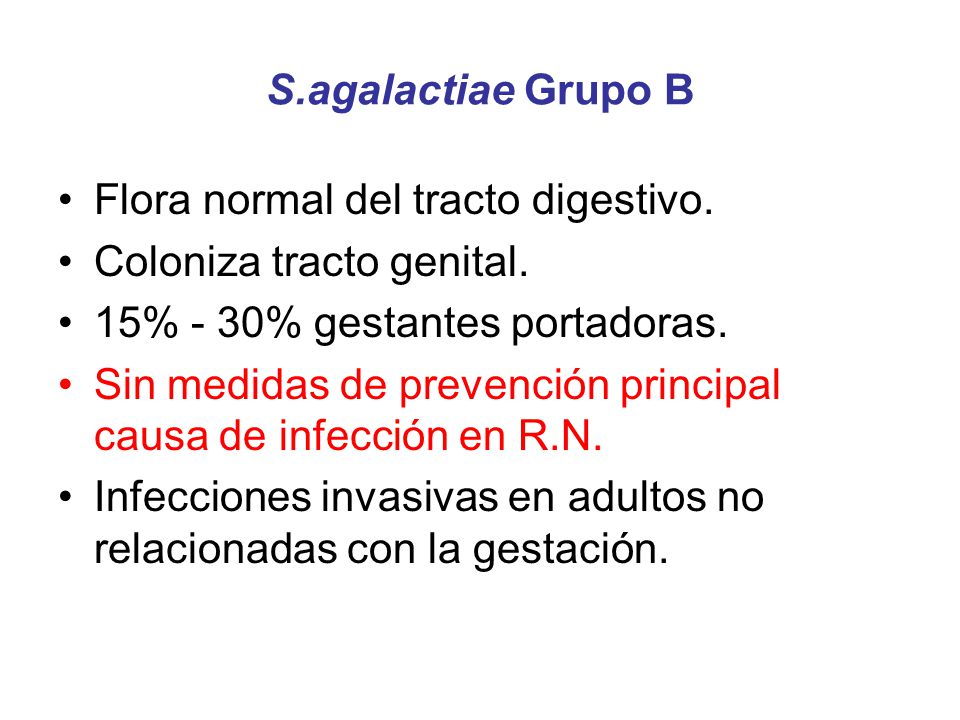 S.agalactiae Grupo B

• Flora normal del tracto digestivo.
• Coloniza tracto genital.
• 15% - 30% gestantes portadoras.
• Sin medidas de prevención principal causa de infección en R.N.
• Infecciones invasivas en adultos no relacionadas con la gestación.